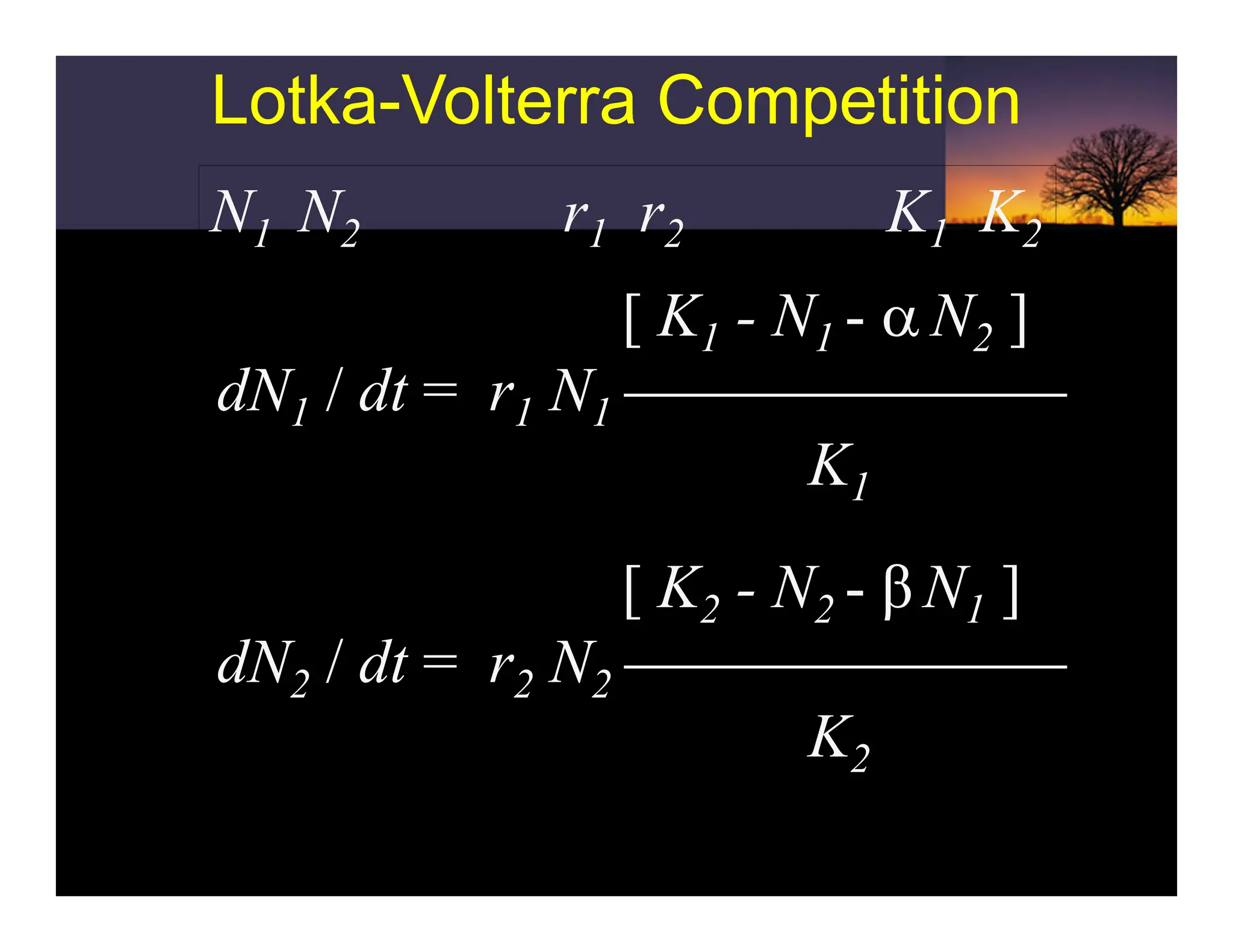 Lotka-Volterra Competition

$N_1$ $N_2$ $r_1$ $r_2$ $K_1$ $K_2$

$dN_1 / dt = r_1 N_1 \frac{[K_1 - N_1 - \alpha N_2]}{K_1}$

$dN_2 / dt = r_2 N_2 \frac{[K_2 - N_2 - \beta N_1]}{K_2}$